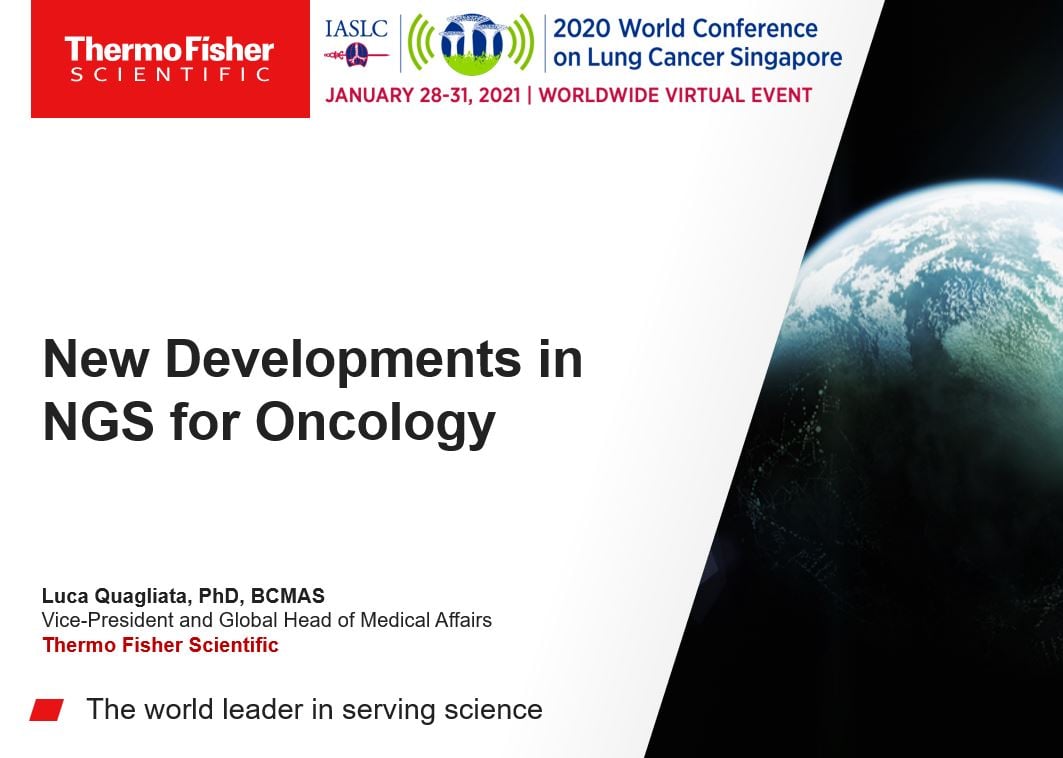 ThermoFisher SCIENTIFIC

IASLC

2020 World Conference on Lung Cancer Singapore

JANUARY 28-31, 2021 | WORLDWIDE VIRTUAL EVENT

New Developments in NGS for Oncology

Luca Quagliata, PhD, BCMAS
Vice-President and Global Head of Medical Affairs
Thermo Fisher Scientific

The world leader in serving science